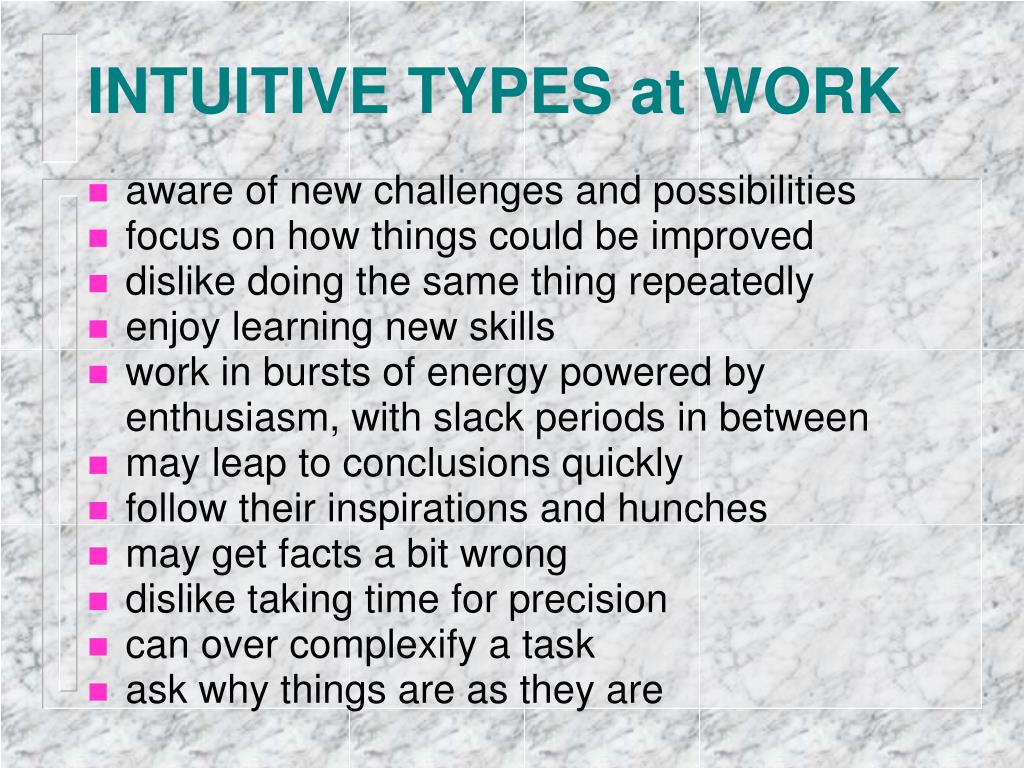 INTUITIVE TYPES at WORK

- aware of new challenges and possibilities
- focus on how things could be improved
- dislike doing the same thing repeatedly
- enjoy learning new skills
- work in bursts of energy powered by enthusiasm, with slack periods in between
- may leap to conclusions quickly
- follow their inspirations and hunches
- may get facts a bit wrong
- dislike taking time for precision
- can over complexify a task
- ask why things are as they are